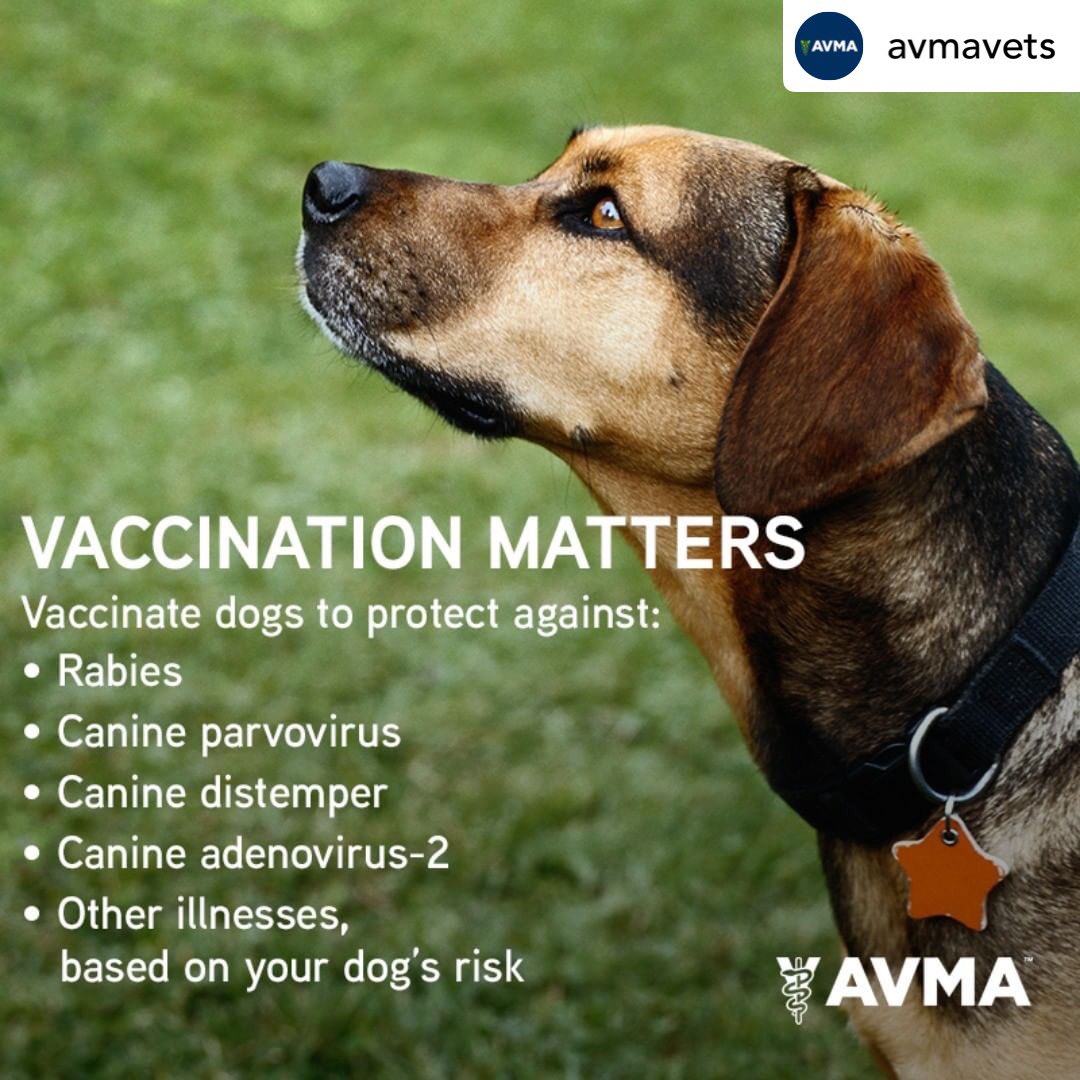 AVMA avmavets

VACCINATION MATTERS

Vaccinate dogs to protect against:

• Rabies
• Canine parvovirus
• Canine distemper
• Canine adenovirus-2
• Other illnesses, based on your dog's risk

AVMA™